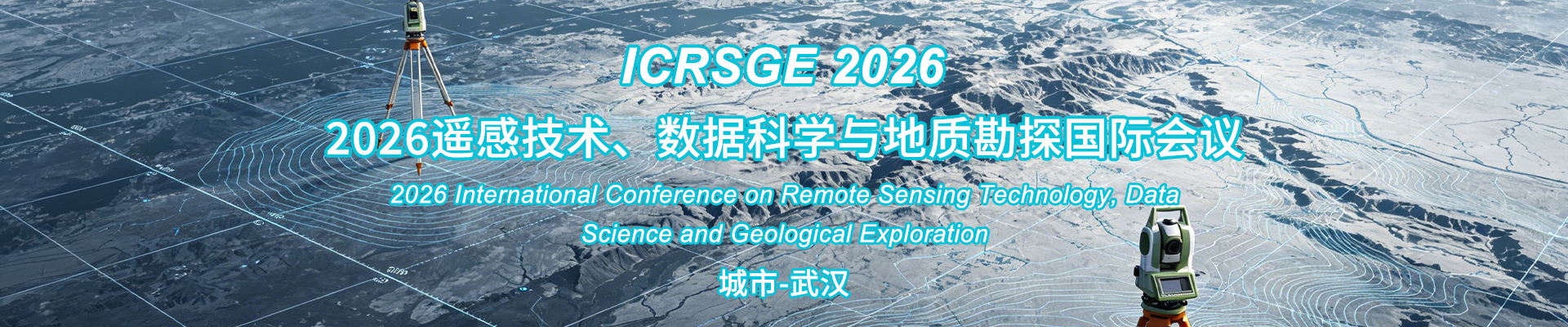 ICRSGE 2026

2026遥感技术、数据科学与地质勘探国际会议

2026 International Conference on Remote Sensing Technology, Data Science and Geological Exploration

城市-武汉